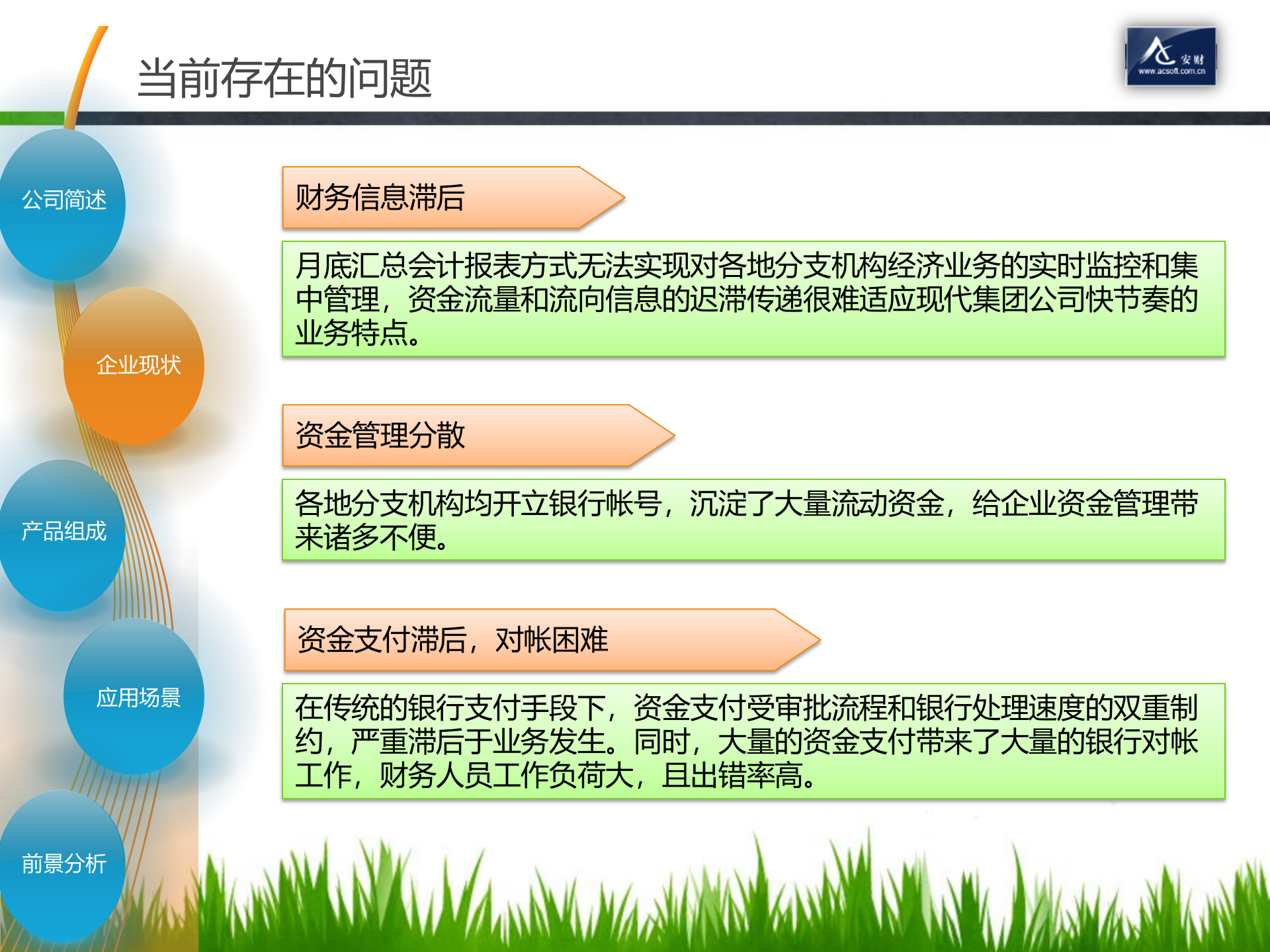 当前存在的问题

安财
www.acsoft.com.cn

公司简述

企业现状

产品组成

应用场景

前景分析

财务信息滞后

月底汇总会计报表方式无法实现对各地分支机构经济业务的实时监控和集中管理，资金流量和流向信息的迟滞传递很难适应现代集团公司快节奏的业务特点。

资金管理分散

各地分支机构均开立银行帐号，沉淀了大量流动资金，给企业资金管理带来诸多不便。

资金支付滞后，对帐困难

在传统的银行支付手段下，资金支付受审批流程和银行处理速度的双重制约，严重滞后于业务发生。同时，大量的资金支付带来了大量的银行对帐工作，财务人员工作负荷大，且出错率高。